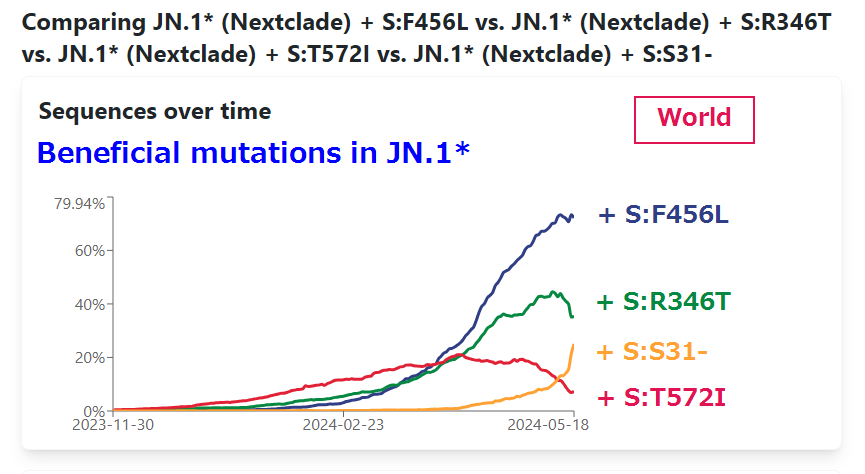 Comparing JN.1* (Nextclade) + S:F456L vs. JN.1* (Nextclade) + S:R346T vs. JN.1* (Nextclade) + S:T572I vs. JN.1* (Nextclade) + S:S31-

Sequences over time

World

Beneficial mutations in JN.1*

79.94%
60%
40%
20%
0%

2023-11-30
2024-02-23
2024-05-18

+ S:F456L
+ S:R346T
+ S:S31-
+ S:T572I